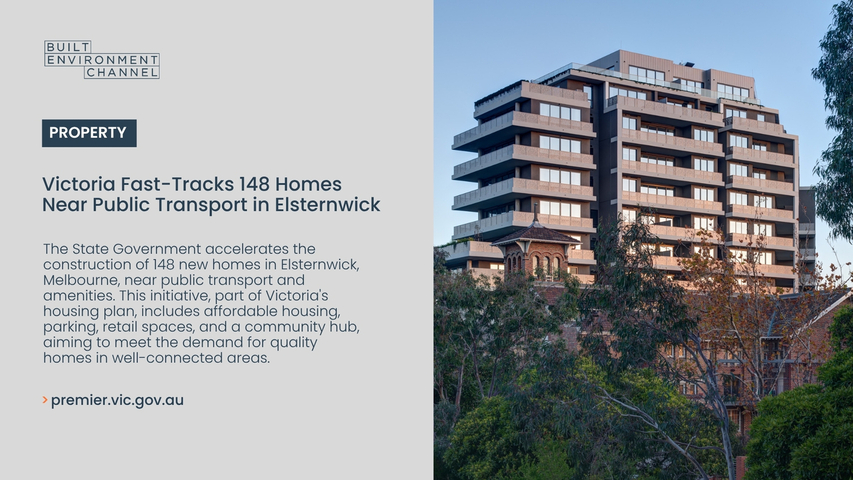 BUILT
ENVIRONMENT
CHANNEL

PROPERTY

Victoria Fast-Tracks 148 Homes Near Public Transport in Elsternwick

The State Government accelerates the construction of 148 new homes in Elsternwick, Melbourne, near public transport and amenities. This initiative, part of Victoria's housing plan, includes affordable housing, parking, retail spaces, and a community hub, aiming to meet the demand for quality homes in well-connected areas.

> premier.vic.gov.au